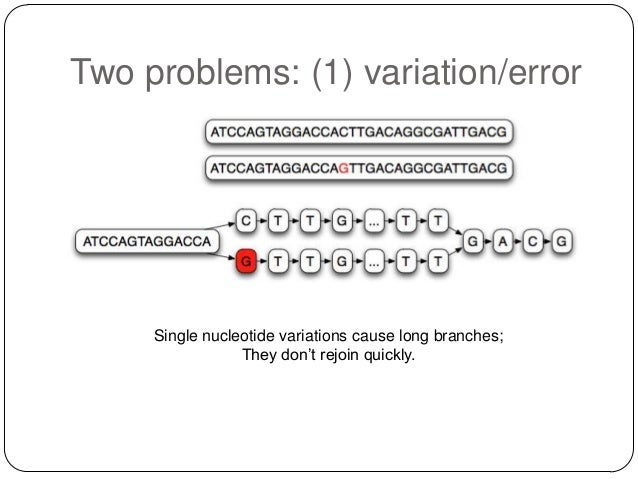 Two problems: (1) variation/error

ATCCAGTAGGACCACTTGACAGGCGATTGACG

ATCCAGTAGGACCAGTTGACAGGCGATTGACG

ATCCAGTAGGACCA

C T T G ... T T

G T T G ... T T

G A C G

Single nucleotide variations cause long branches;
They don't rejoin quickly.